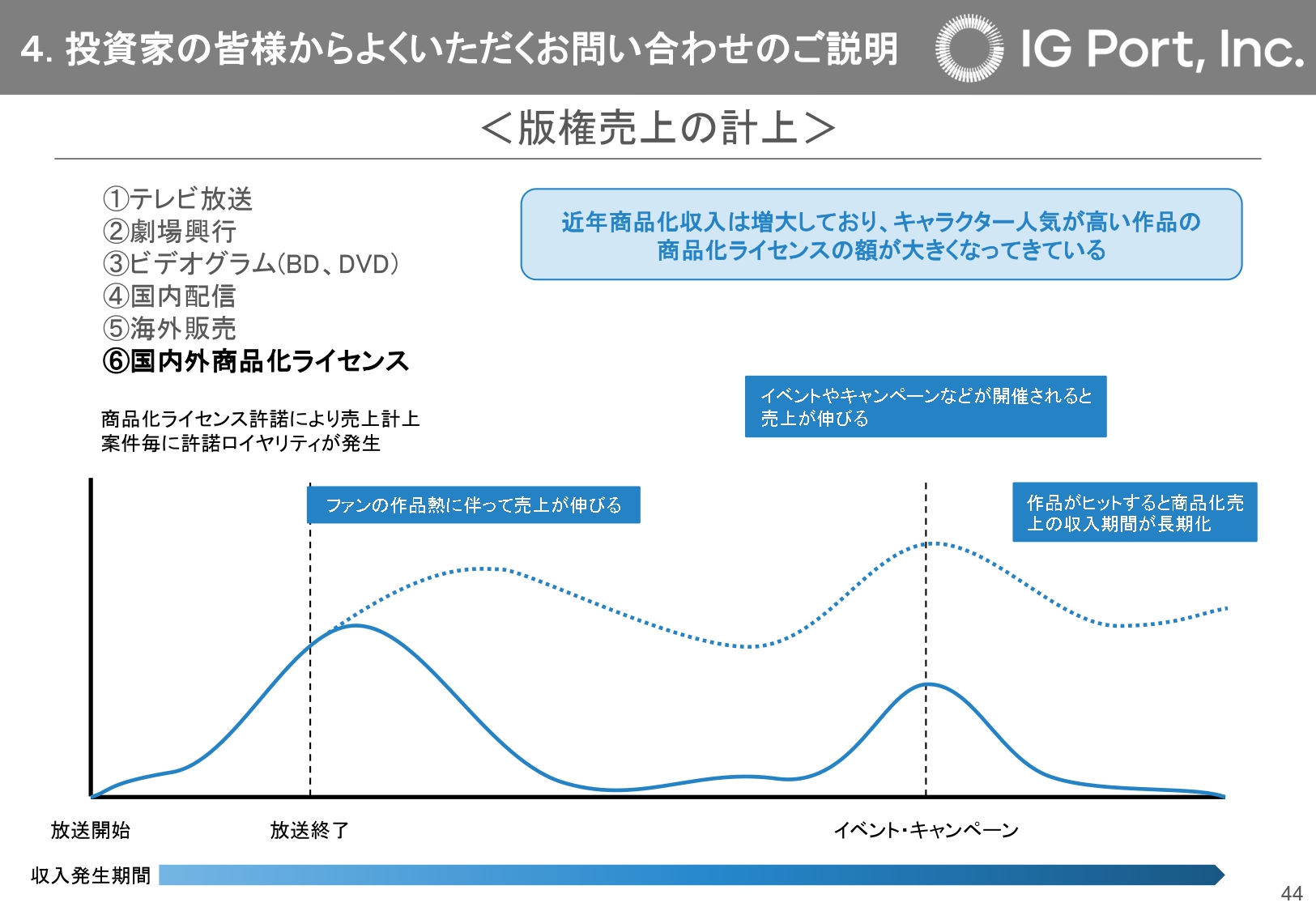 4. 投資家の皆様からよくいただくお問い合わせのご説明

IG Port, Inc.

＜版権売上の計上＞

①テレビ放送
②劇場興行
③ビデオグラム(BD、DVD)
④国内配信
⑤海外販売
⑥国内外商品化ライセンス

近年商品化収入は増大しており、キャラクター人気が高い作品の商品化ライセンスの額が大きくなってきている

商品化ライセンス許諾により売上計上
案件毎に許諾ロイヤリティが発生

イベントやキャンペーンなどが開催されると売上が伸びる

ファンの作品熱に伴って売上が伸びる

作品がヒットすると商品化売上の収入期間が長期化

放送開始

放送終了

イベント・キャンペーン

収入発生期間

44